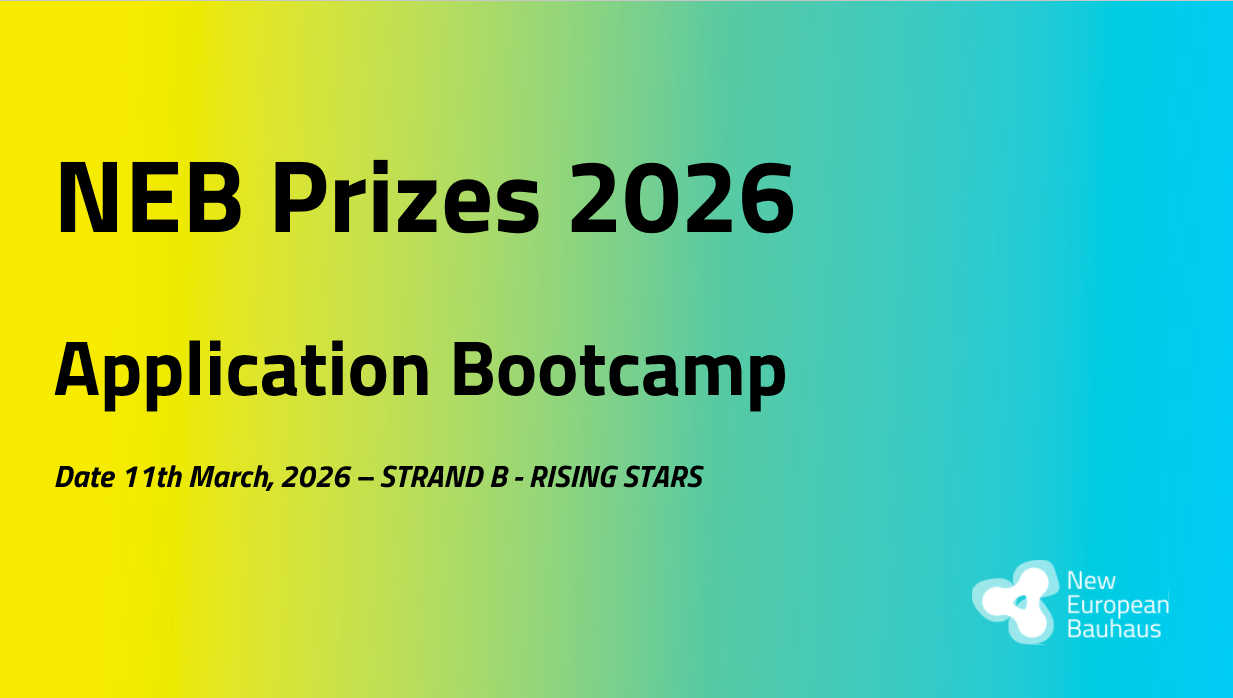 NEB Prizes 2026

Application Bootcamp

Date 11th March, 2026 – STRAND B - RISING STARS

New European Bauhaus